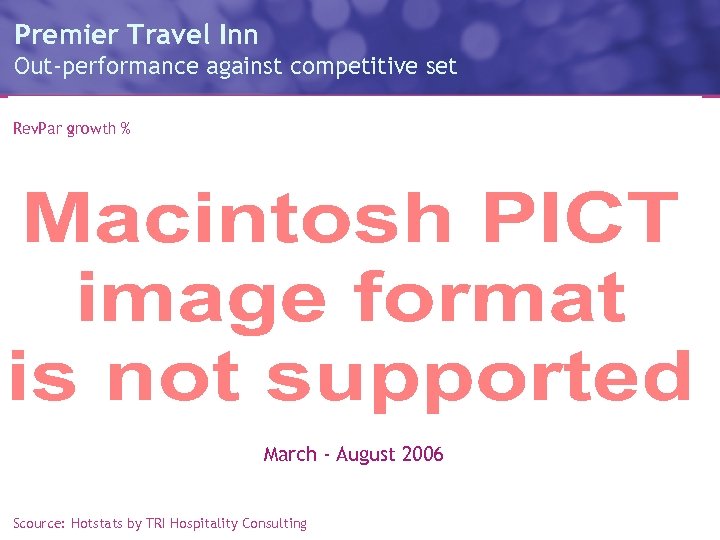 Premier Travel Inn
Out-performance against competitive set

RevPar growth %

Macintosh PICT image format is not supported

March - August 2006

Scource: Hotstats by TRI Hospitality Consulting